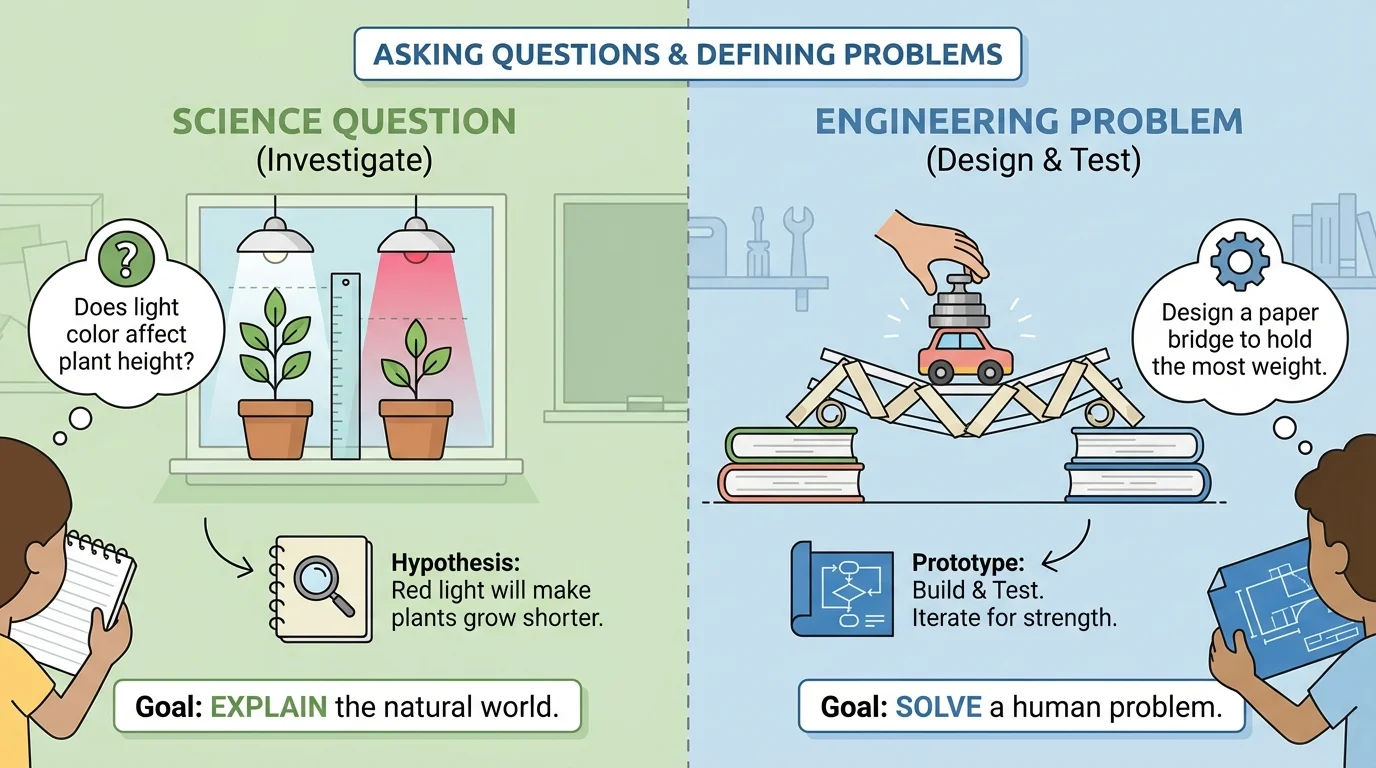 ASKING QUESTIONS & DEFINING PROBLEMS

SCIENCE QUESTION
(Investigate)

?

Does light color affect plant height?

Hypothesis:
Red light will make plants grow shorter.

Goal: EXPLAIN the natural world.

ENGINEERING PROBLEM
(Design & Test)

Design a paper bridge to hold the most weight.

Prototype:
Build & Test.
Iterate for strength.

Goal: SOLVE a human problem.